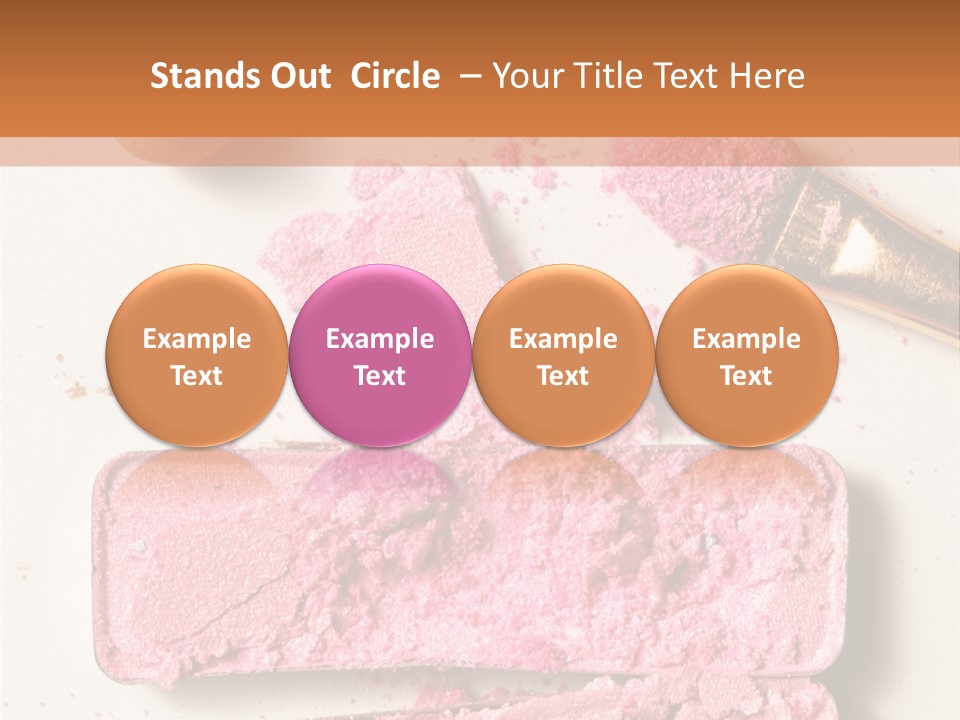 Stands Out Circle – Your Title Text Here

Example Text

Example Text

Example Text

Example Text